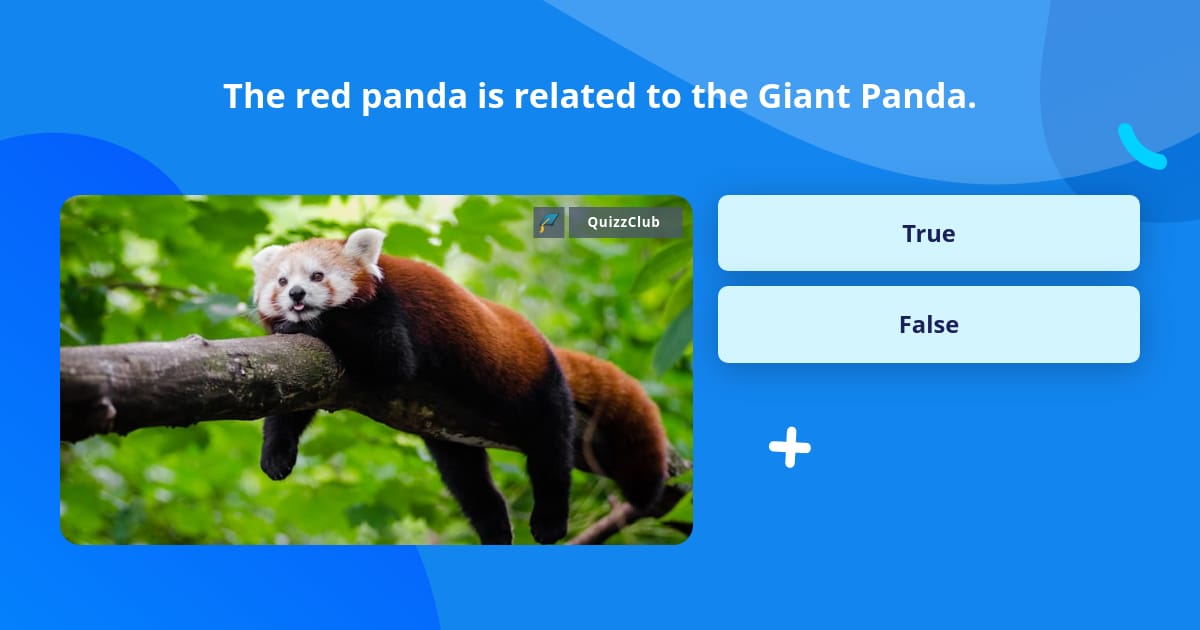 The red panda is related to the Giant Panda.

QuizzClub

True

False